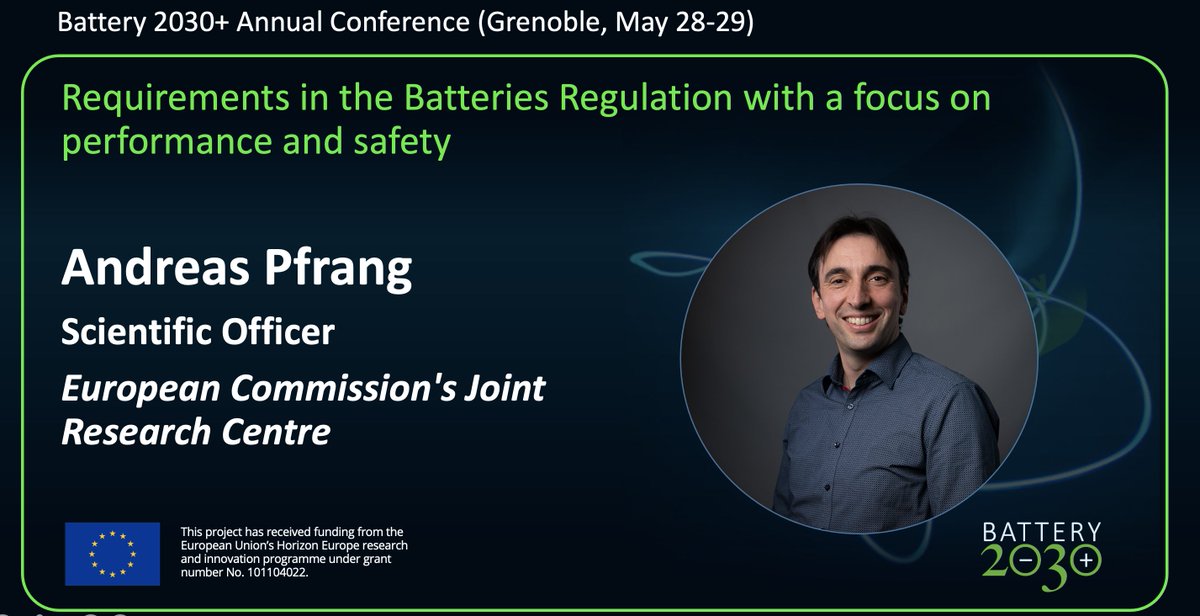 Battery 2030+ Annual Conference (Grenoble, May 28-29)

Requirements in the Batteries Regulation with a focus on performance and safety

Andreas Pfrang

Scientific Officer

European Commission's Joint Research Centre

This project has received funding from the European Union's Horizon Europe research and innovation programme under grant number No. 101104022.

BATTERY 2030+